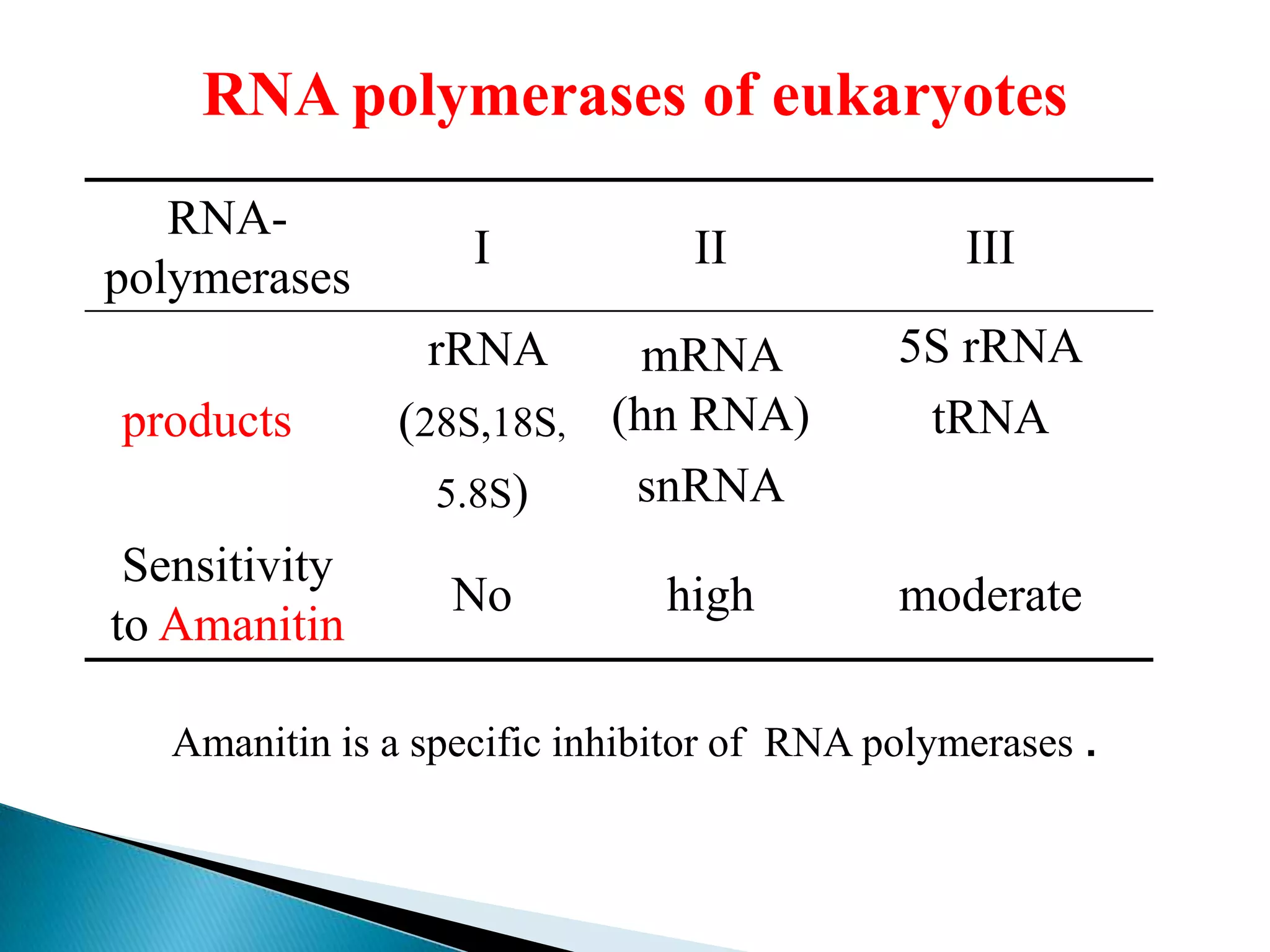 RNA polymerases of eukaryotes

| RNA-polymerases | I | II | III |
|---|---|---|---|
| products | rRNA (28S,18S, 5.8S) | mRNA (hn RNA) snRNA | 5S rRNA tRNA |
| Sensitivity to Amanitin | No | high | moderate |

Amanitin is a specific inhibitor of RNA polymerases .